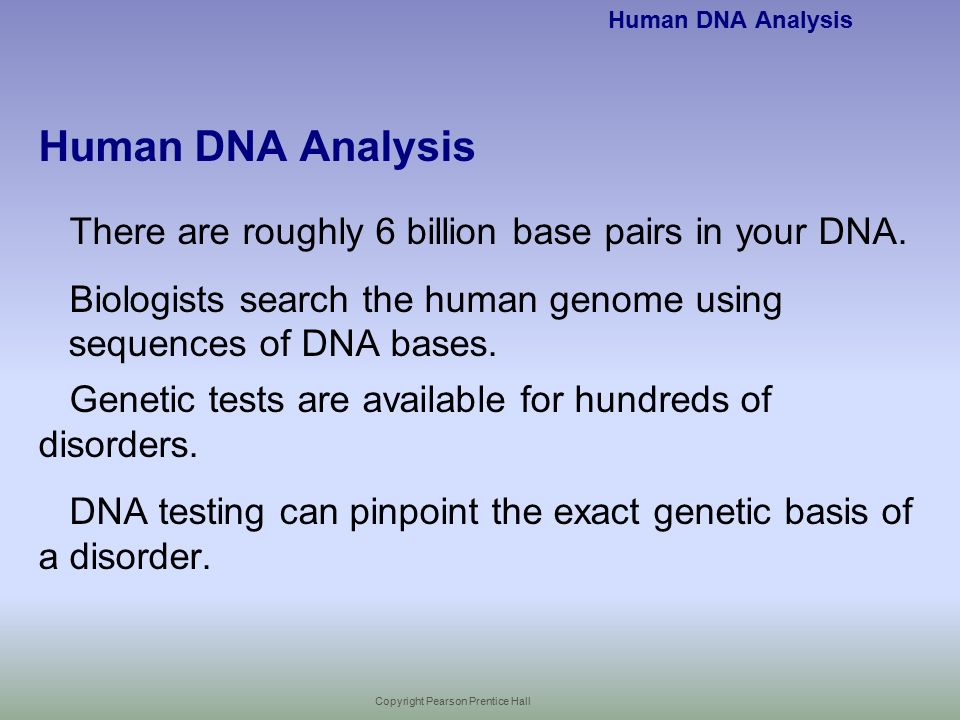 Human DNA Analysis

Human DNA Analysis

There are roughly 6 billion base pairs in your DNA.

Biologists search the human genome using sequences of DNA bases.

Genetic tests are available for hundreds of disorders.

DNA testing can pinpoint the exact genetic basis of a disorder.

Copyright Pearson Prentice Hall